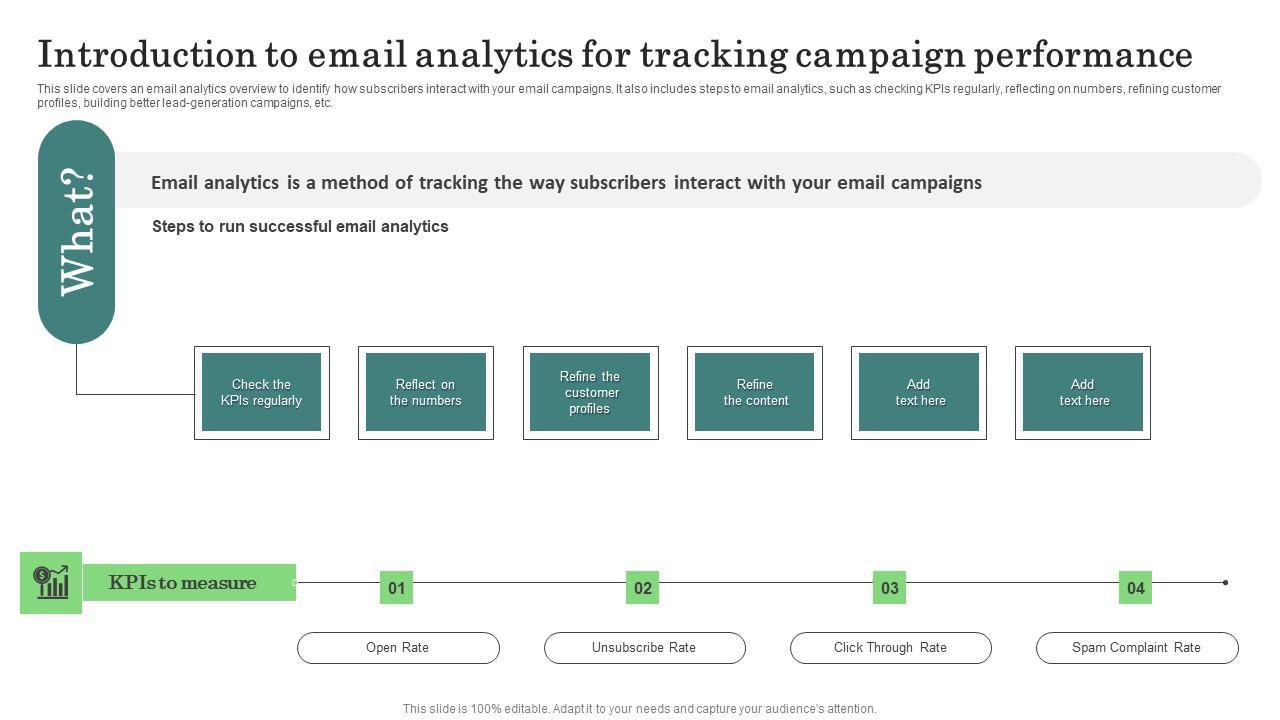 Introduction to email analytics for tracking campaign performance

This slide covers an email analytics overview to identify how subscribers interact with your email campaigns. It also includes steps to email analytics, such as checking KPIs regularly, reflecting on numbers, refining customer profiles, building better lead-generation campaigns, etc.

What?

Email analytics is a method of tracking the way subscribers interact with your email campaigns

Steps to run successful email analytics

Check the KPIs regularly

Reflect on the numbers

Refine the customer profiles

Refine the content

Add text here

Add text here

KPIs to measure

01

Open Rate

02

Unsubscribe Rate

03

Click Through Rate

04

Spam Complaint Rate

This slide is 100% editable. Adapt it to your needs and capture your audience's attention.